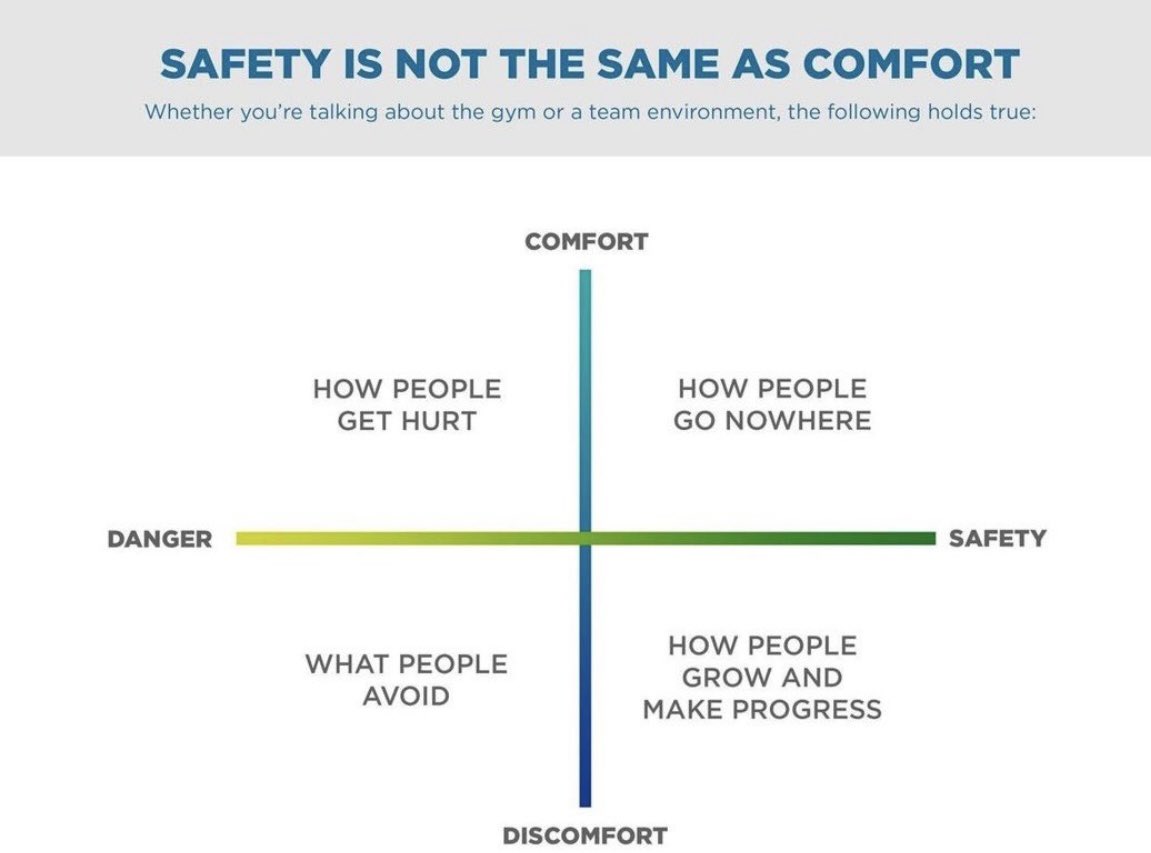 SAFETY IS NOT THE SAME AS COMFORT

Whether you're talking about the gym or a team environment, the following holds true:

COMFORT

HOW PEOPLE GET HURT

HOW PEOPLE GO NOWHERE

DANGER

SAFETY

WHAT PEOPLE AVOID

HOW PEOPLE GROW AND MAKE PROGRESS

DISCOMFORT